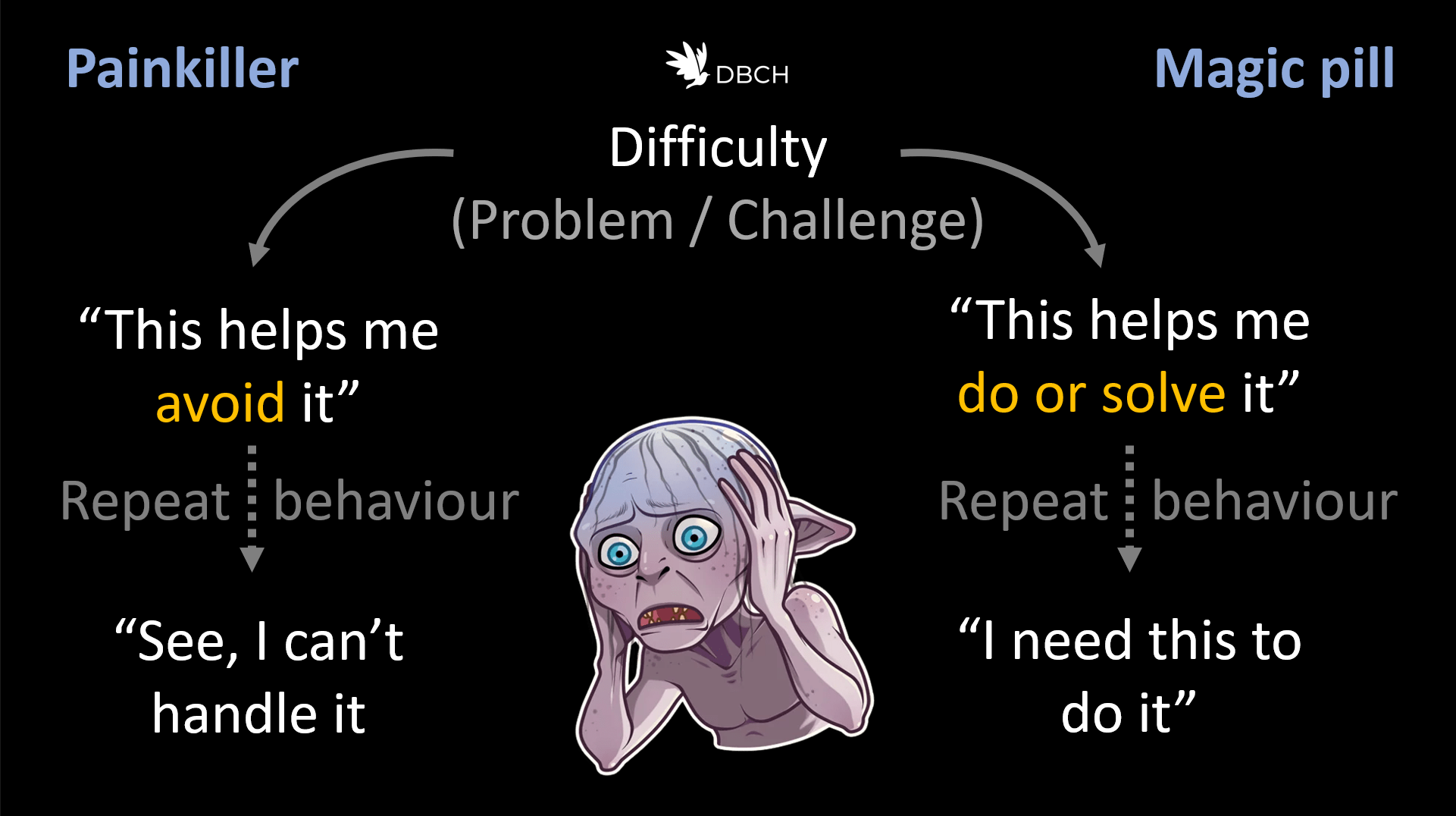 Painkiller

DBCH

Magic pill

Difficulty
(Problem / Challenge)

“This helps me avoid it”

Repeat behaviour

“See, I can’t handle it

“This helps me do or solve it”

Repeat behaviour

“I need this to do it”